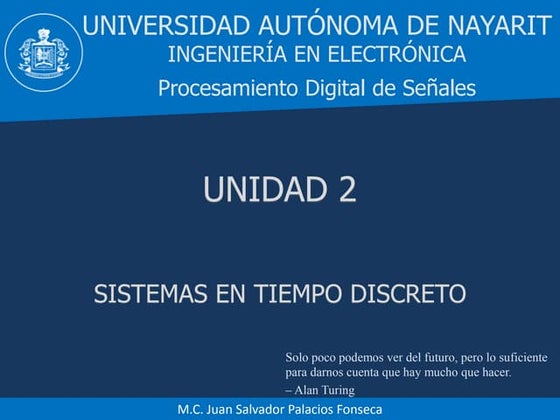 UNIVERSIDAD AUTÓNOMA DE NAYARIT
INGENIERÍA EN ELECTRÓNICA
Procesamiento Digital de Señales

UNIDAD 2

SISTEMAS EN TIEMPO DISCRETO

Solo poco podemos ver del futuro, pero lo suficiente para darnos cuenta que hay mucho que hacer.
– Alan Turing

M.C. Juan Salvador Palacios Fonseca